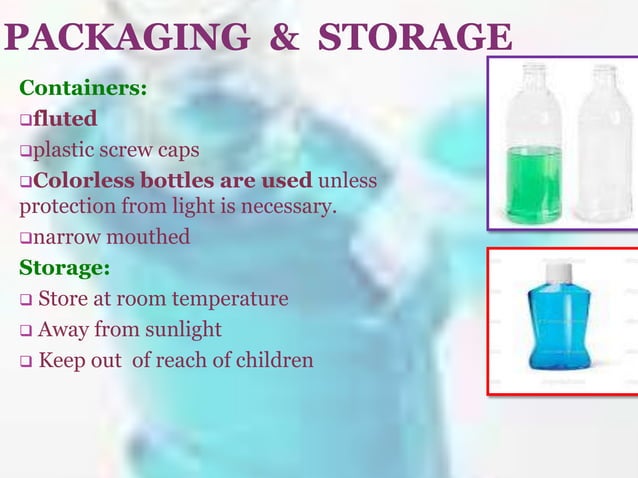 PACKAGING & STORAGE

Containers:

❑fluted

❑plastic screw caps

❑Colorless bottles are used unless protection from light is necessary.

❑narrow mouthed

Storage:

❑ Store at room temperature

❑ Away from sunlight

❑ Keep out of reach of children